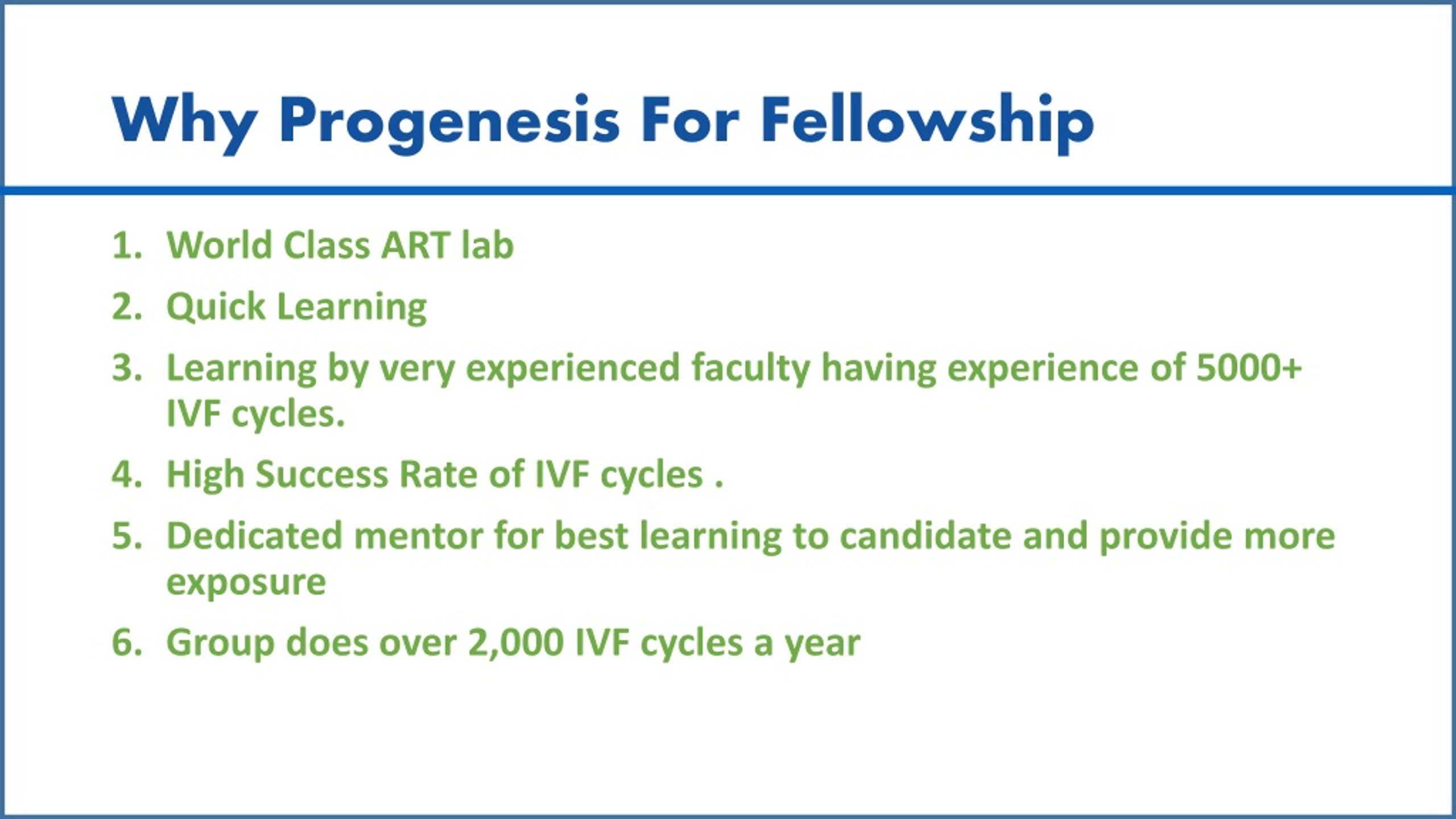 Why Progenesis For Fellowship

1. World Class ART lab
2. Quick Learning
3. Learning by very experienced faculty having experience of 5000+ IVF cycles.
4. High Success Rate of IVF cycles .
5. Dedicated mentor for best learning to candidate and provide more exposure
6. Group does over 2,000 IVF cycles a year